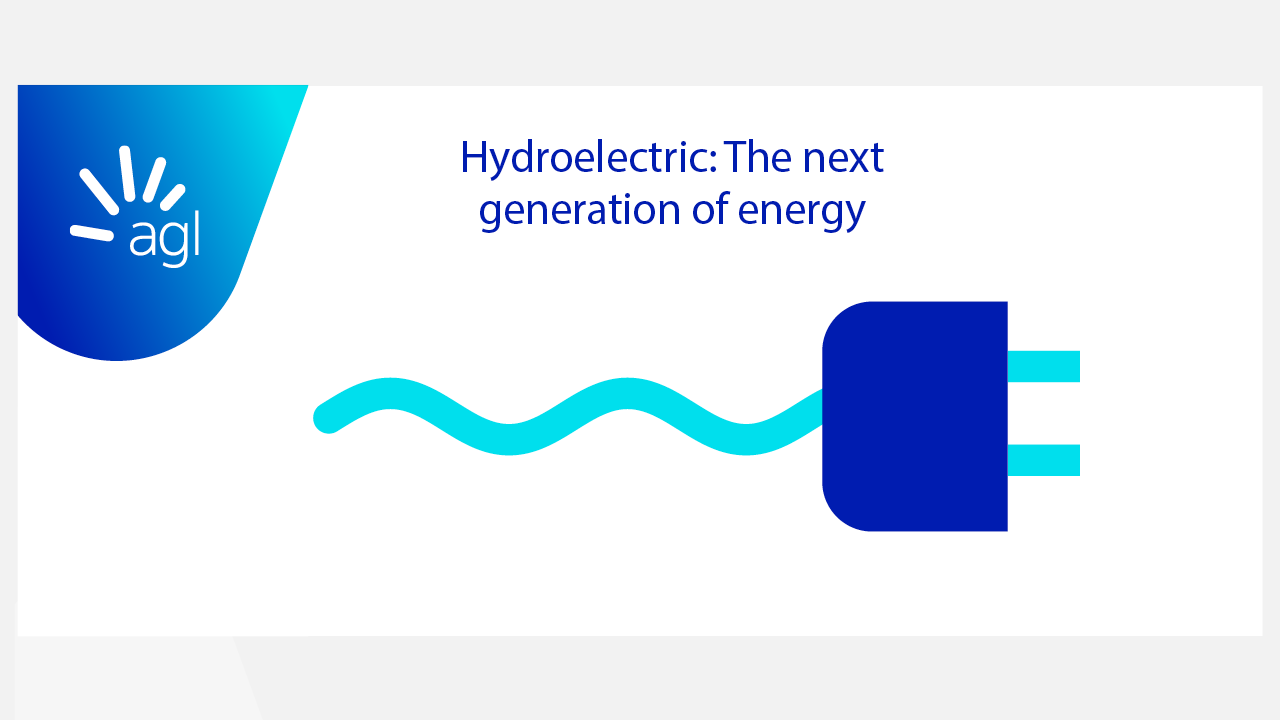 agl

Hydroelectric: The next generation of energy